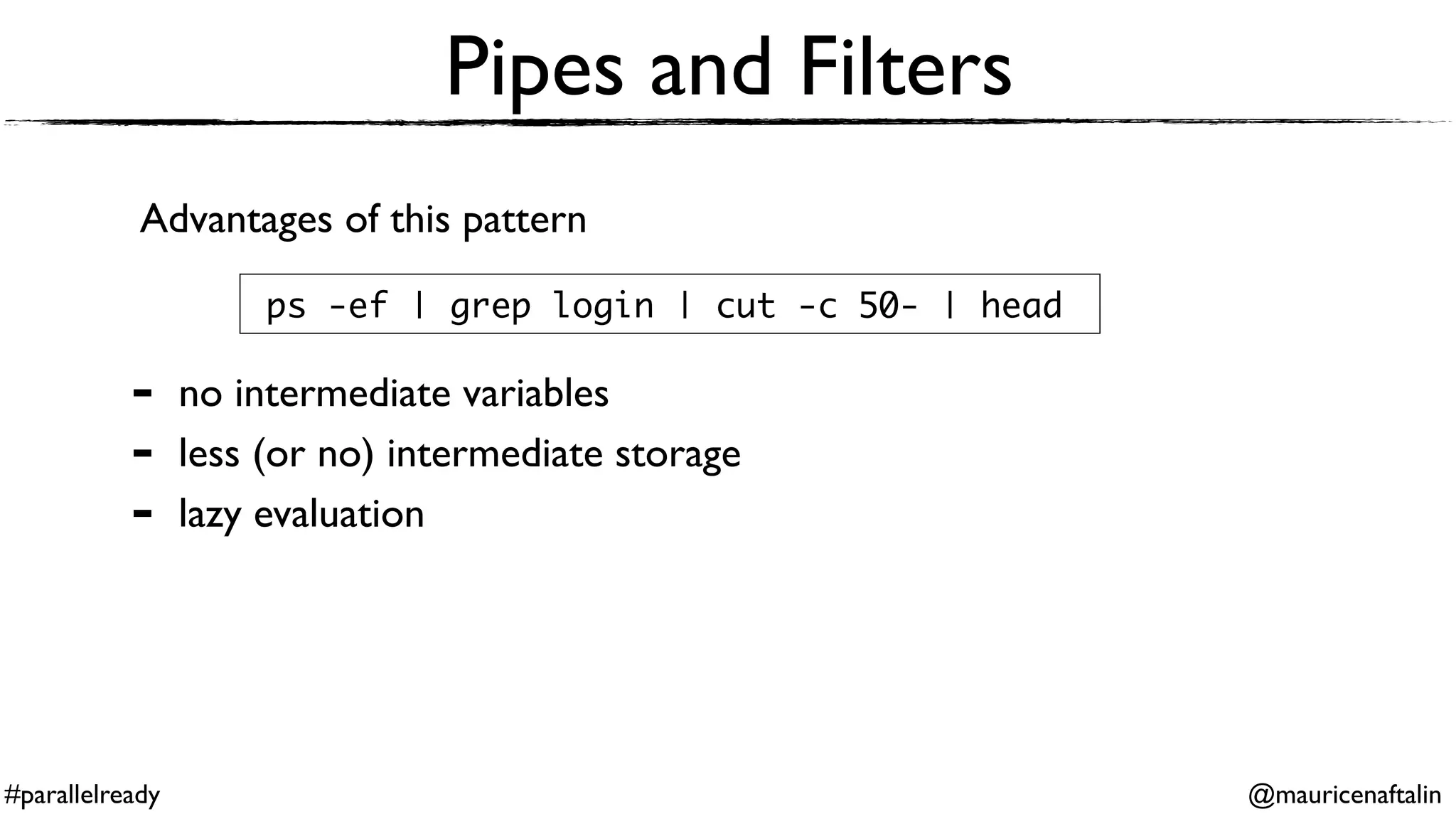 Pipes and Filters

Advantages of this pattern

ps -ef | grep login | cut -c 50- | head

- no intermediate variables
- less (or no) intermediate storage
- lazy evaluation

#parallelready

@mauricenaftalin